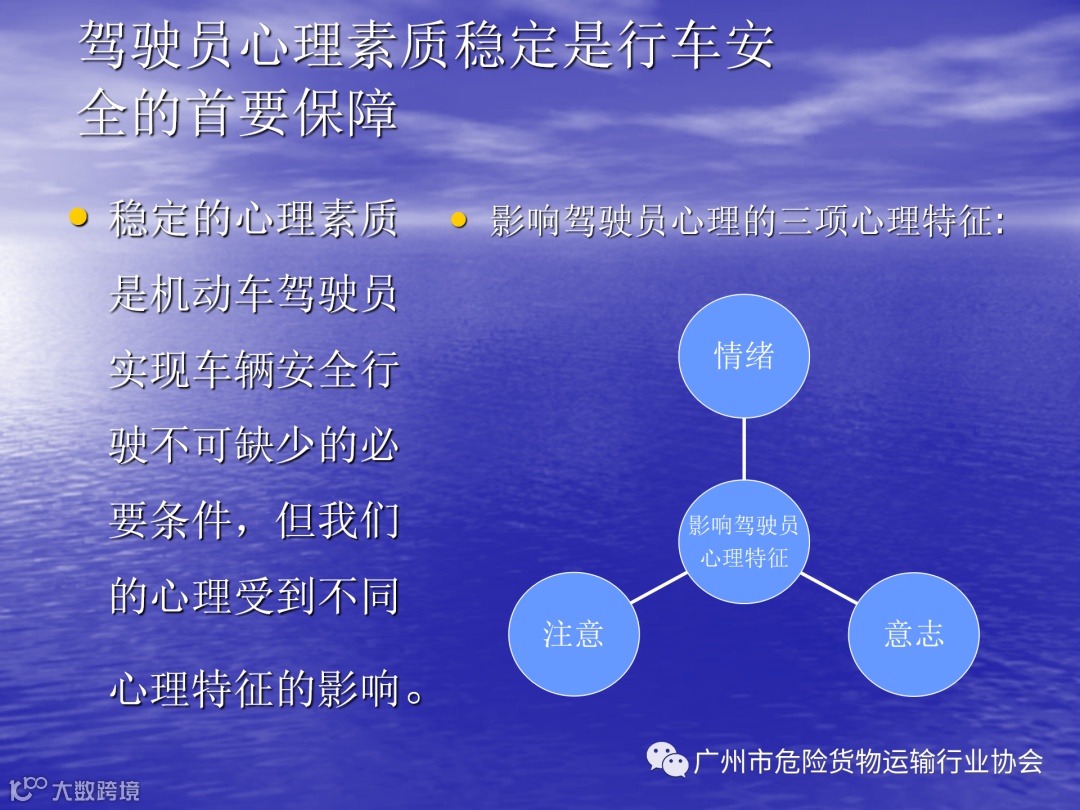 驾驶员心理素质稳定是行车安全的首要保障

• 稳定的心理素质是机动车驾驶员实现车辆安全行驶不可缺少的必要条件，但我们的心理受到不同心理特征的影响。

• 影响驾驶员心理的三项心理特征：

情绪

影响驾驶员心理特征

注意

意志

广州市危险货物运输行业协会

大数跨境